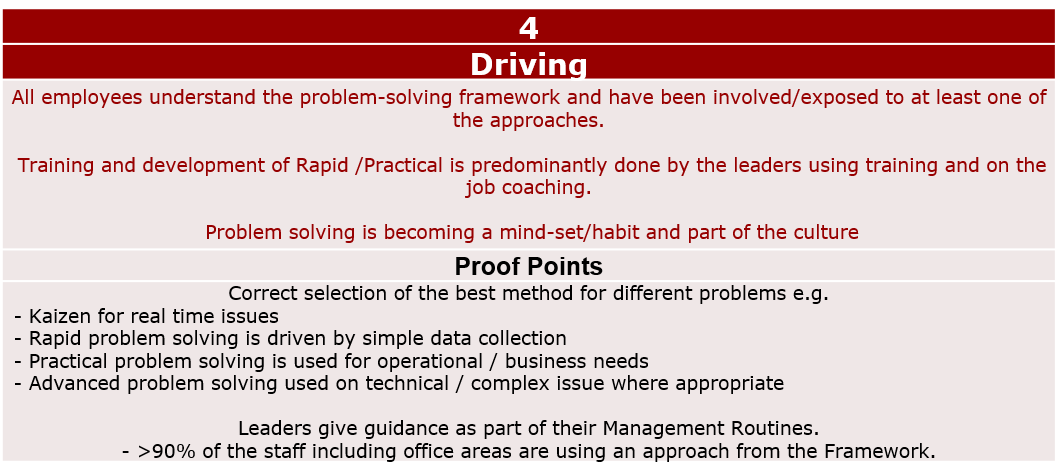 4

Driving

All employees understand the problem-solving framework and have been involved/exposed to at least one of the approaches.

Training and development of Rapid /Practical is predominantly done by the leaders using training and on the job coaching.

Problem solving is becoming a mind-set/habit and part of the culture

Proof Points

Correct selection of the best method for different problems e.g.
- Kaizen for real time issues
- Rapid problem solving is driven by simple data collection
- Practical problem solving is used for operational / business needs
- Advanced problem solving used on technical / complex issue where appropriate

Leaders give guidance as part of their Management Routines.
- >90% of the staff including office areas are using an approach from the Framework.